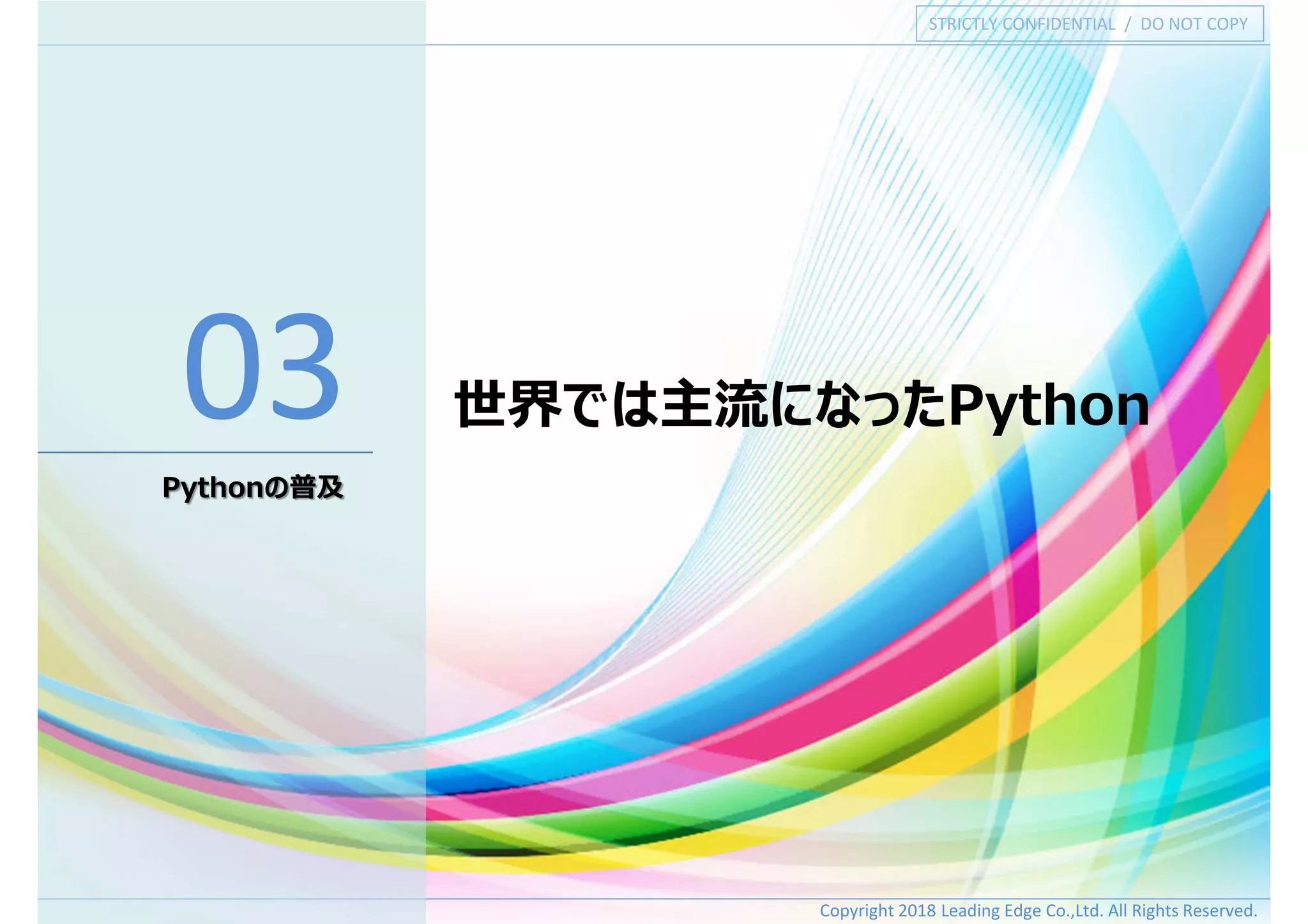 STRICTLY CONFIDENTIAL / DO NOT COPY

03

Pythonの普及

世界では主流になったPython

Copyright 2018 Leading Edge Co.,Ltd. All Rights Reserved.